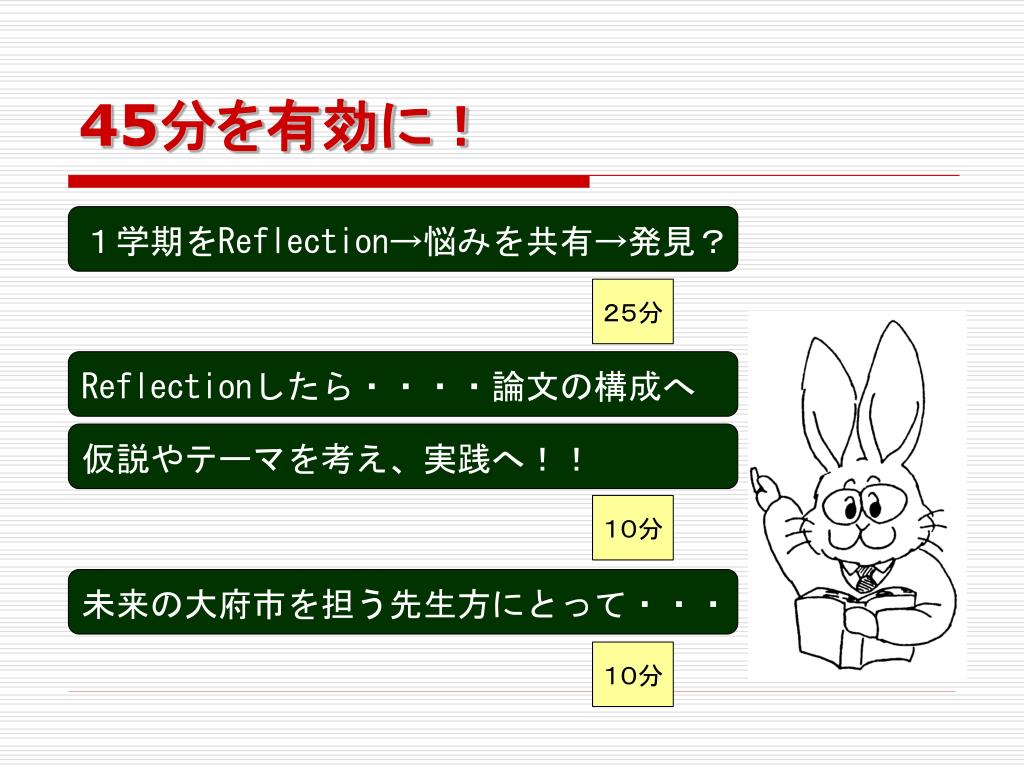 45分を有効に！

１学期をReflection→悩みを共有→発見？

25分

Reflectionしたら・・・・論文の構成へ

仮説やテーマを考え、実践へ！！

10分

未来の大府市を担う先生方にとって・・・

10分